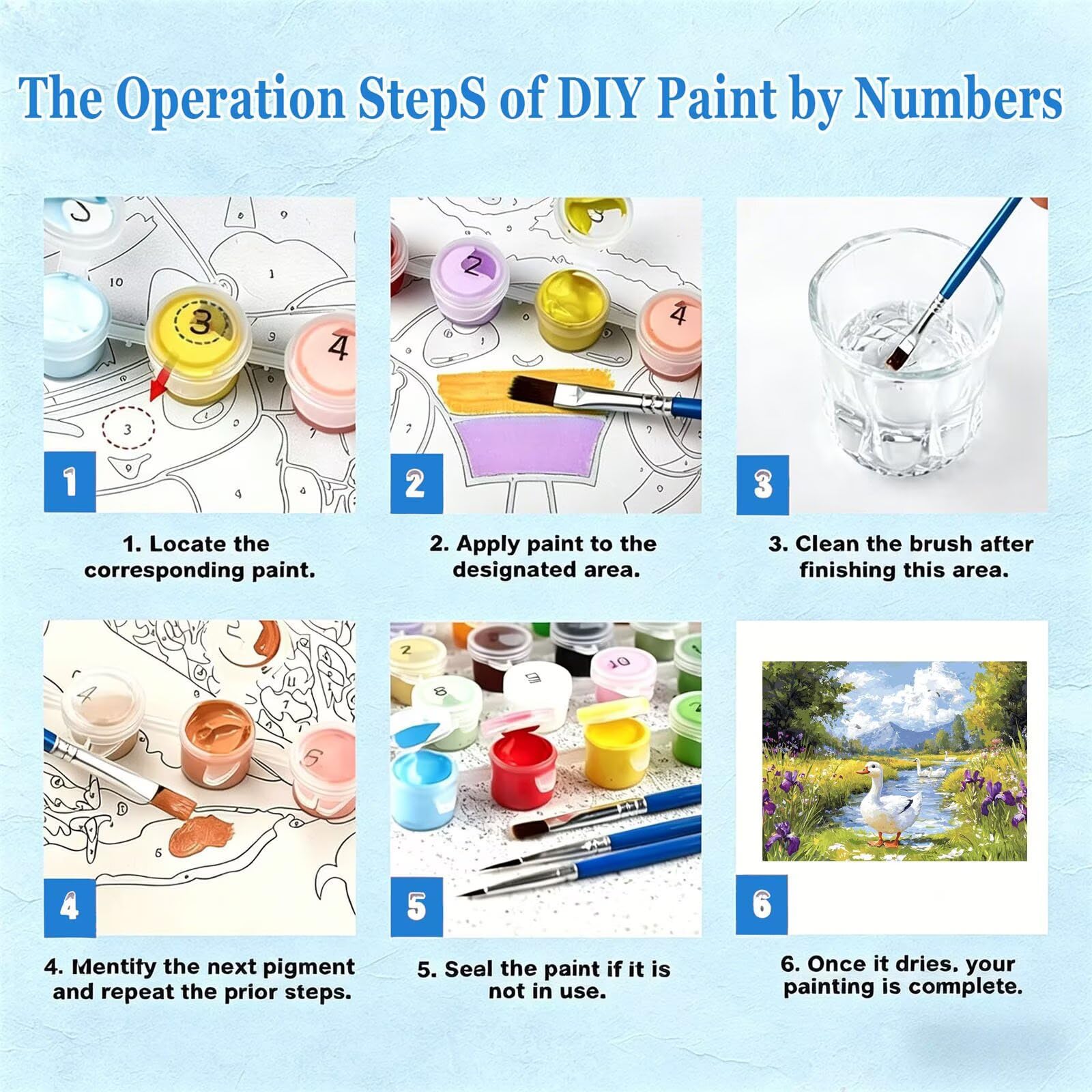 The Operation StepS of DIY Paint by Numbers

1

1. Locate the corresponding paint.

2

2. Apply paint to the designated area.

3

3. Clean the brush after finishing this area.

4

4. Mentify the next pigment and repeat the prior steps.

5

5. Seal the paint if it is not in use.

6

6. Once it dries. your painting is complete.